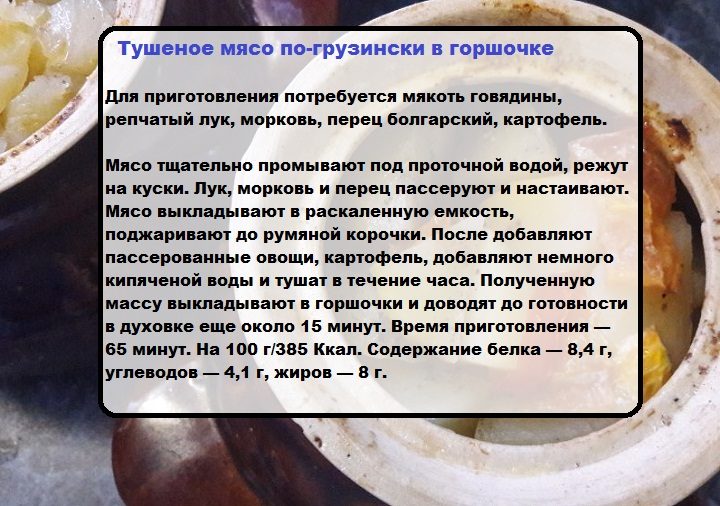 Тушеное мясо по-грузински в горшочке

Для приготовления потребуется мякоть говядины, репчатый лук, морковь, перец болгарский, картофель.

Мясо тщательно промывают под проточной водой, режут на куски. Лук, морковь и перец пассеруют и настаивают. Мясо выкладывают в раскаленную емкость, поджаривают до румяной корочки. После добавляют пассерованные овощи, картофель, добавляют немного кипяченой воды и тушат в течение часа. Полученную массу выкладывают в горшочки и доводят до готовности в духовке еще около 15 минут. Время приготовления — 65 минут. На 100 г/385 Ккал. Содержание белка — 8,4 г, углеводов — 4,1 г, жиров — 8 г.